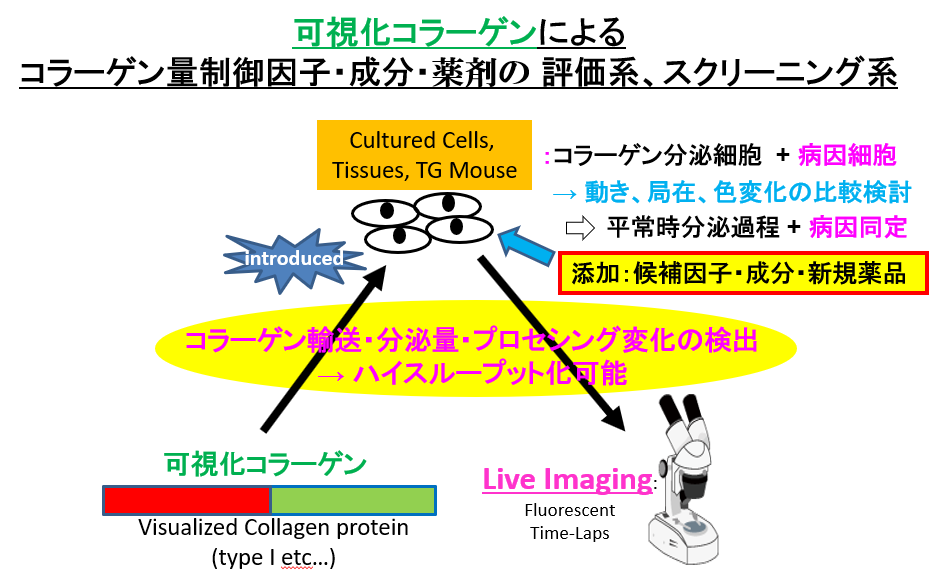 可視化コラーゲンによる
コラーゲン量制御因子・成分・薬剤の 評価系、スクリーニング系

Cultured Cells, Tissues, TG Mouse

:コラーゲン分泌細胞 + 病因細胞
→ 動き、局在、色変化の比較検討
⇨ 平常時分泌過程 + 病因同定

introduced

添加:候補因子・成分・新規薬品

コラーゲン輸送・分泌量・プロセシング変化の検出
→ ハイスループット化可能

可視化コラーゲン

Visualized Collagen protein
(type I etc...)

Live Imaging:
Fluorescent
Time-Laps